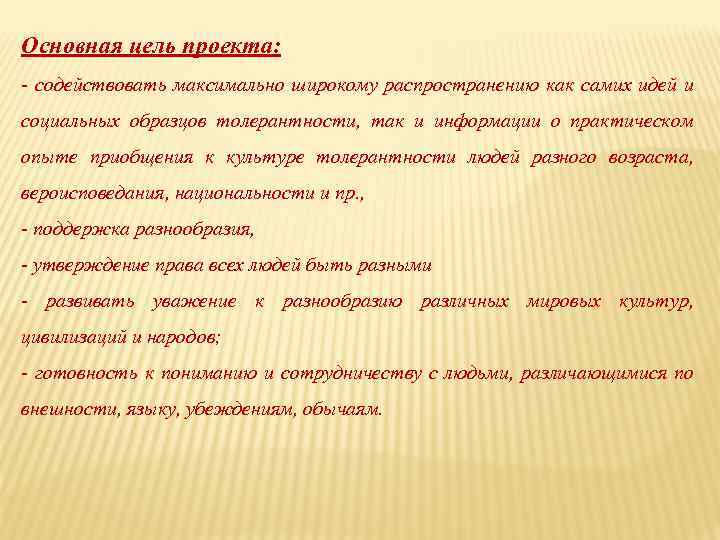 Основная цель проекта:

- содействовать максимально широкому распространению как самих идей и социальных образцов толерантности, так и информации о практическом опыте приобщения к культуре толерантности людей разного возраста, вероисповедания, национальности и пр.,

- поддержка разнообразия,

- утверждение права всех людей быть разными

- развивать уважение к разнообразию различных мировых культур, цивилизаций и народов;

- готовность к пониманию и сотрудничеству с людьми, различающимися по внешности, языку, убеждениям, обычаям.